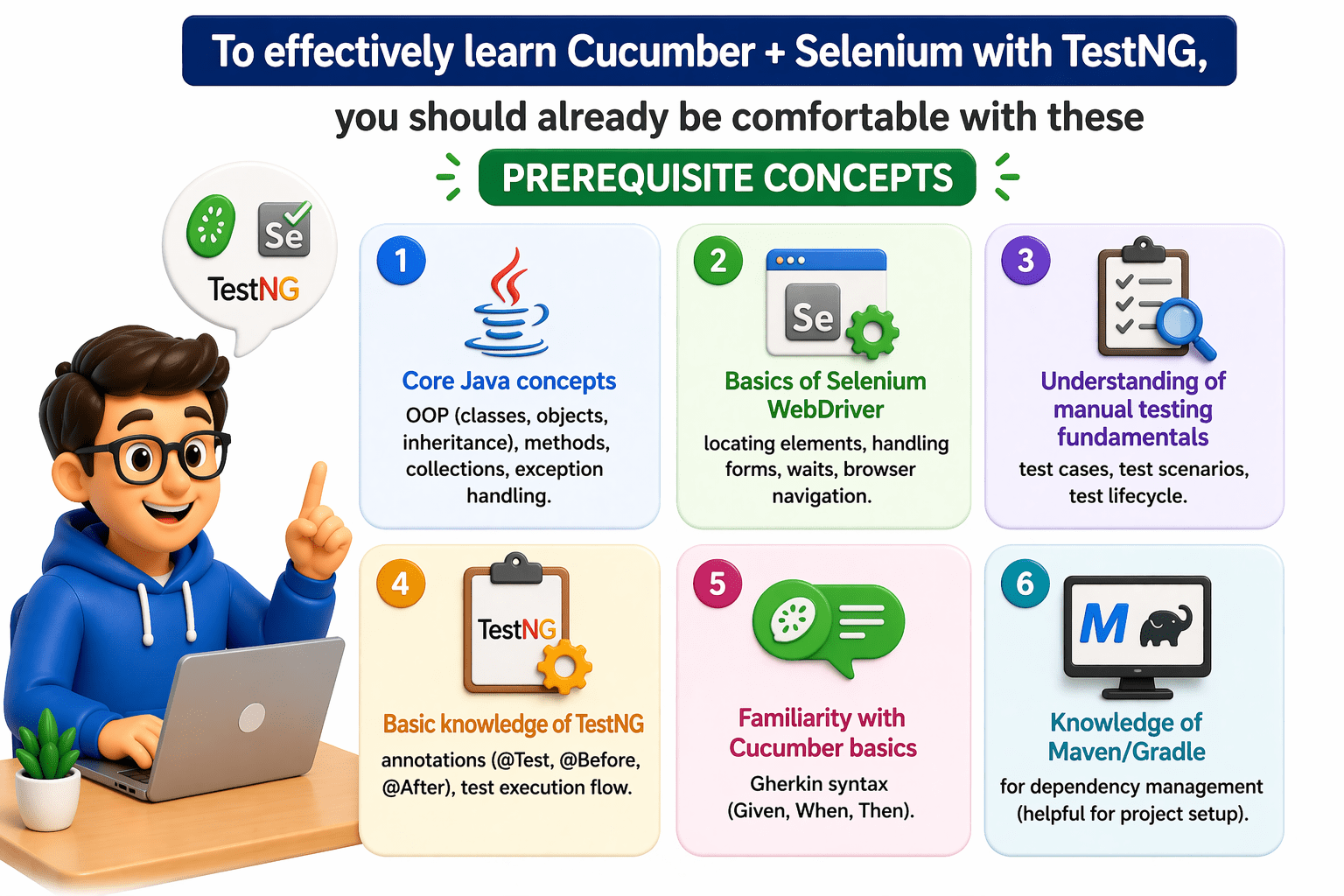 To effectively learn Cucumber + Selenium with TestNG,

you should already be comfortable with these

PREREQUISITE CONCEPTS

Se

TestNG

1

Core Java concepts

OOP (classes, objects, inheritance), methods, collections, exception handling.

2

Se

Basics of Selenium WebDriver

locating elements, handling forms, waits, browser navigation.

3

Understanding of manual testing fundamentals

test cases, test scenarios, test lifecycle.

4

TestNG

Basic knowledge of TestNG

annotations (@Test, @Before, @After), test execution flow.

5

Familiarity with Cucumber basics

Gherkin syntax (Given, When, Then).

6

M

Knowledge of Maven/Gradle

for dependency management (helpful for project setup).